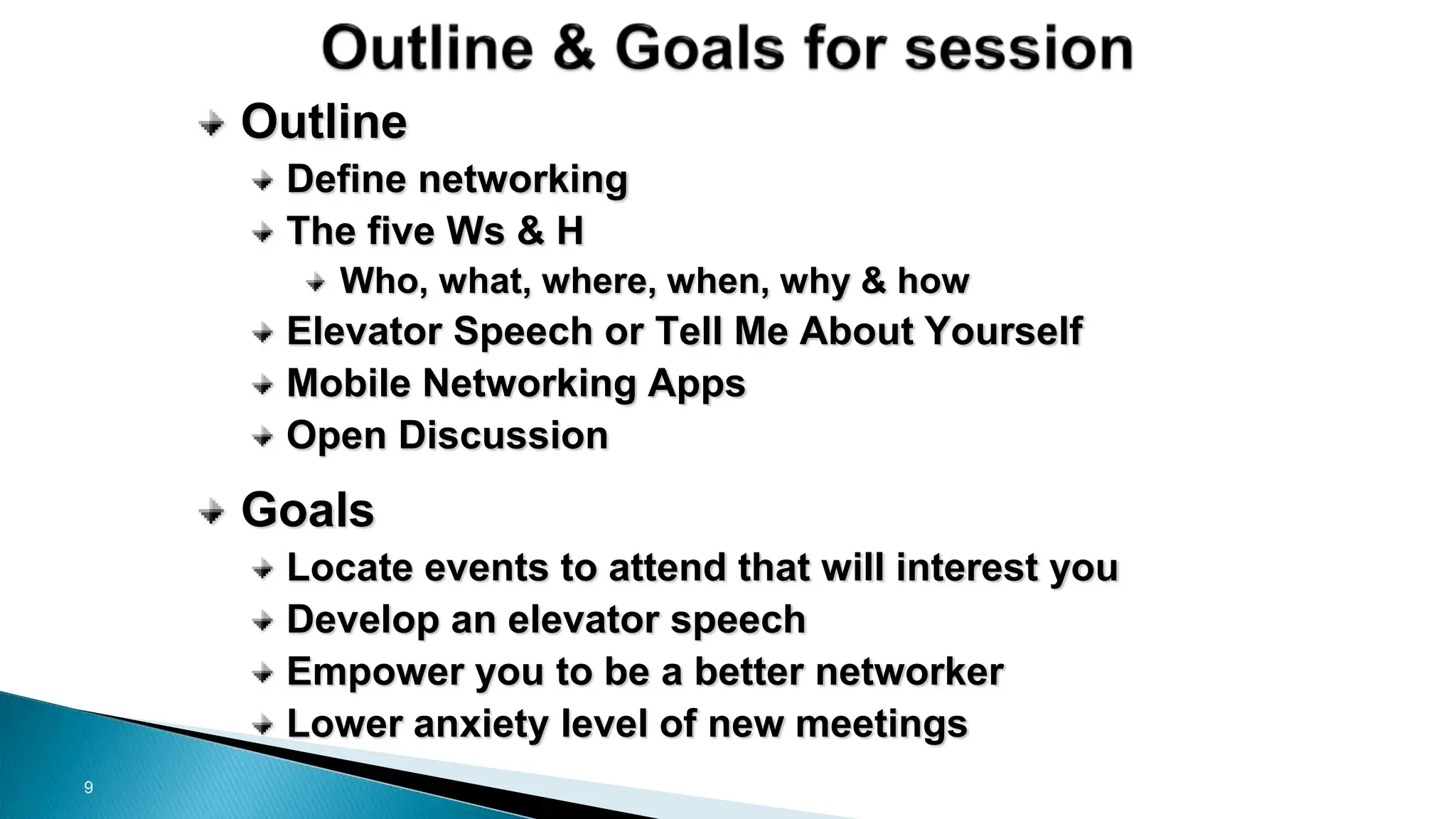 Outline & Goals for session

Outline
Define networking
The five Ws & H
Who, what, where, when, why & how
Elevator Speech or Tell Me About Yourself
Mobile Networking Apps
Open Discussion

Goals
Locate events to attend that will interest you
Develop an elevator speech
Empower you to be a better networker
Lower anxiety level of new meetings

9